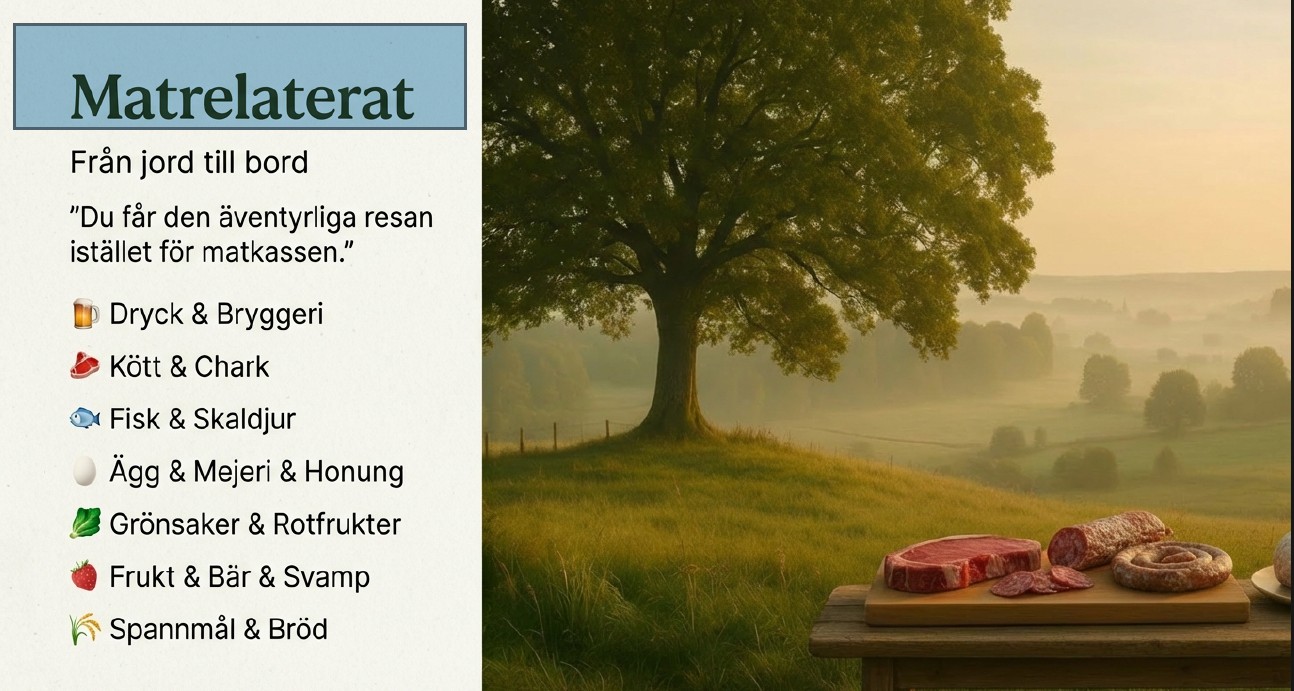 Matrelaterat

Från jord till bord

"Du får den äventyrliga resan istället för matkassen."

🍺 Dryck & Bryggeri

🥩 Kött & Chark

🐟 Fisk & Skaldjur

🥚 Ägg & Mejeri & Honung

🥬 Grönsaker & Rotfrukter

🍓 Frukt & Bär & Svamp

🌾 Spannmål & Bröd